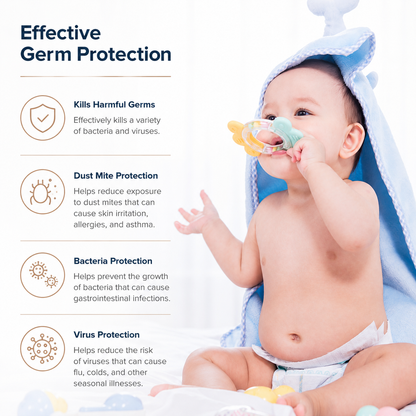 Effective Germ Protection

Kills Harmful Germs

Effectively kills a variety of bacteria and viruses.

Dust Mite Protection

Helps reduce exposure to dust mites that can cause skin irritation, allergies, and asthma.

Bacteria Protection

Helps prevent the growth of bacteria that can cause gastrointestinal infections.

Virus Protection

Helps reduce the risk of viruses that can cause flu, colds, and other seasonal illnesses.